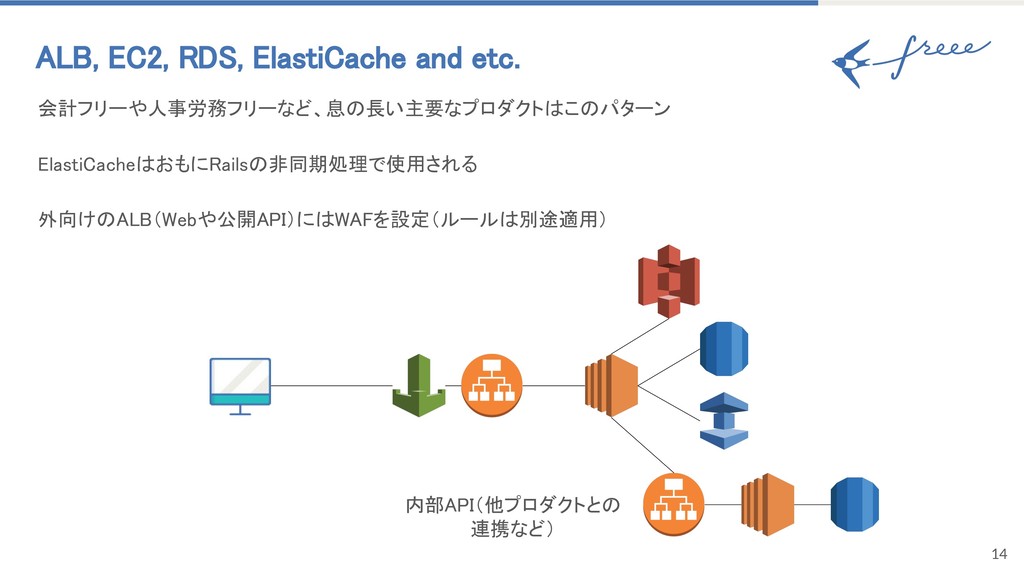 ALB, EC2, RDS, ElastiCache and etc.

freee

会計フリーや人事労務フリーなど、息の長い主要なプロダクトはこのパターン

ElastiCacheはおもにRailsの非同期処理で使用される

外向けのALB（Webや公開API）にはWAFを設定（ルールは別途適用）

内部API（他プロダクトとの連携など）

14